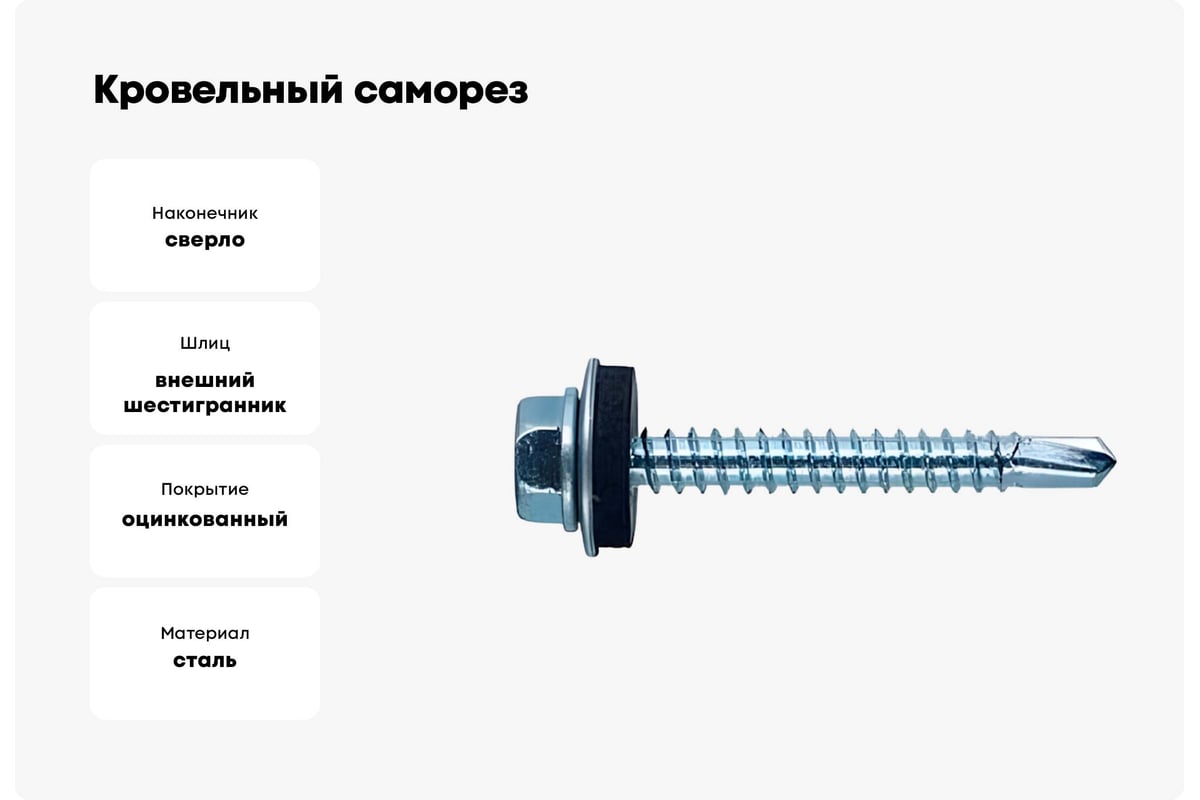 Кровельный саморез

Наконечник
сверло

Шлиц
внешний шестигранник

Покрытие
оцинкованный

Материал
сталь